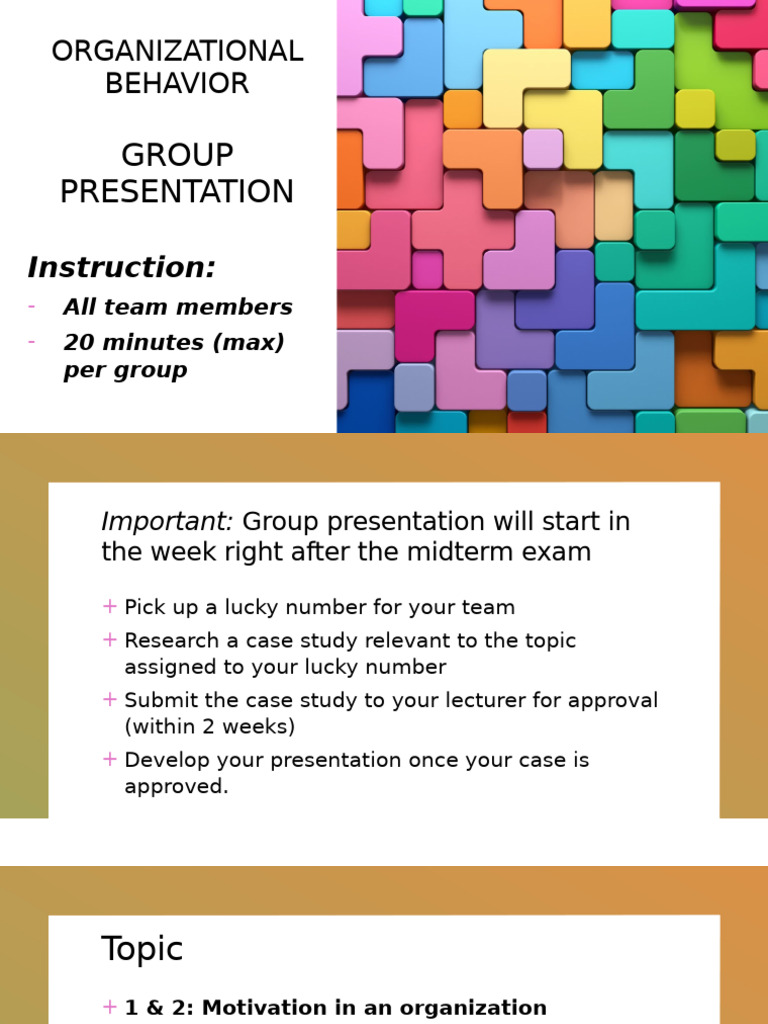 ORGANIZATIONAL BEHAVIOR

GROUP PRESENTATION

Instruction:

- All team members
- 20 minutes (max) per group

Important: Group presentation will start in the week right after the midterm exam

+ Pick up a lucky number for your team
+ Research a case study relevant to the topic assigned to your lucky number
+ Submit the case study to your lecturer for approval (within 2 weeks)
+ Develop your presentation once your case is approved.

Topic

+ 1 & 2: Motivation in an organization